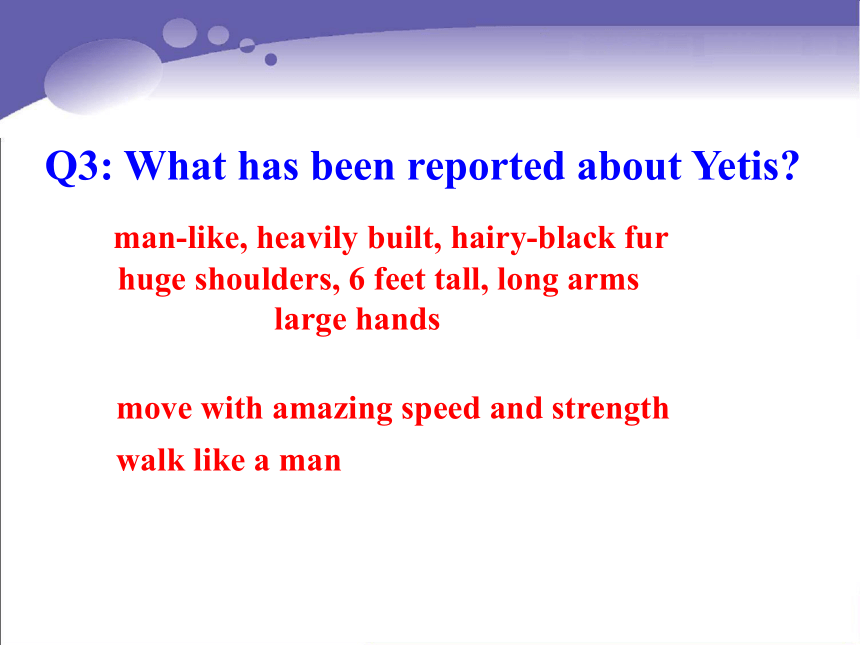 Q3: What has been reported about Yetis?

man-like, heavily built, hairy-black fur
huge shoulders, 6 feet tall, long arms
large hands

move with amazing speed and strength

walk like a man